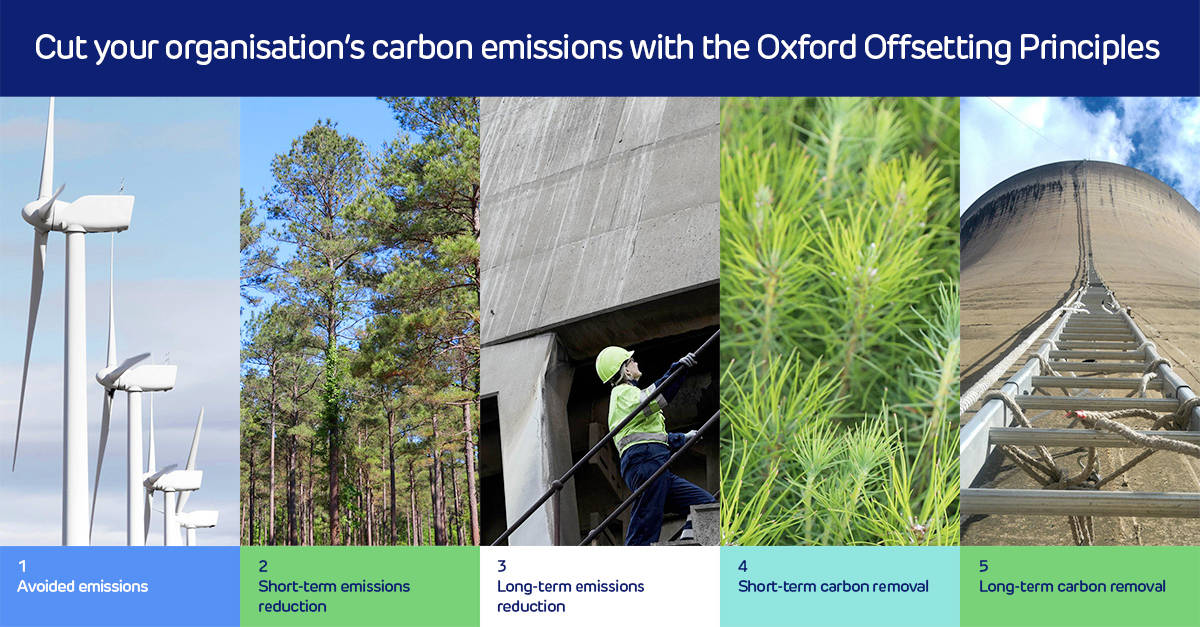 Cut your organisation's carbon emissions with the Oxford Offsetting Principles

1
Avoided emissions

2
Short-term emissions reduction

3
Long-term emissions reduction

4
Short-term carbon removal

5
Long-term carbon removal